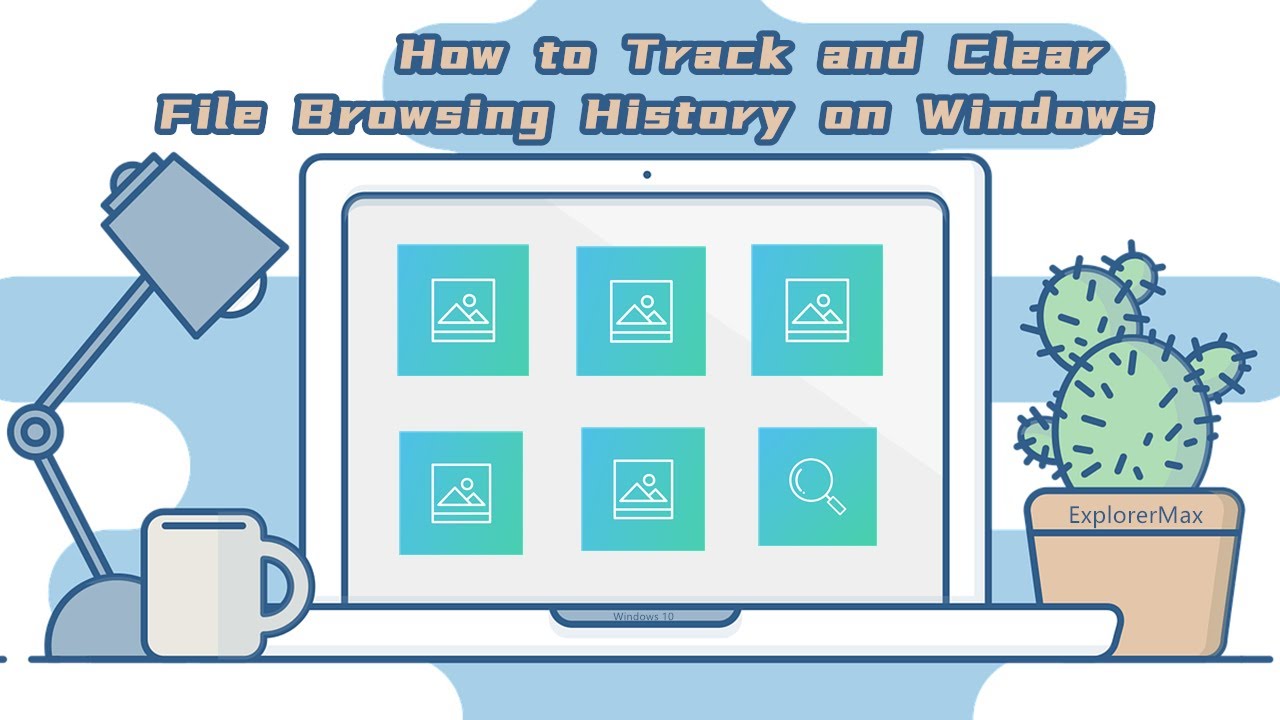 How to Track and Clear
File Browsing History on Windows

ExplorerMax

Windows 10